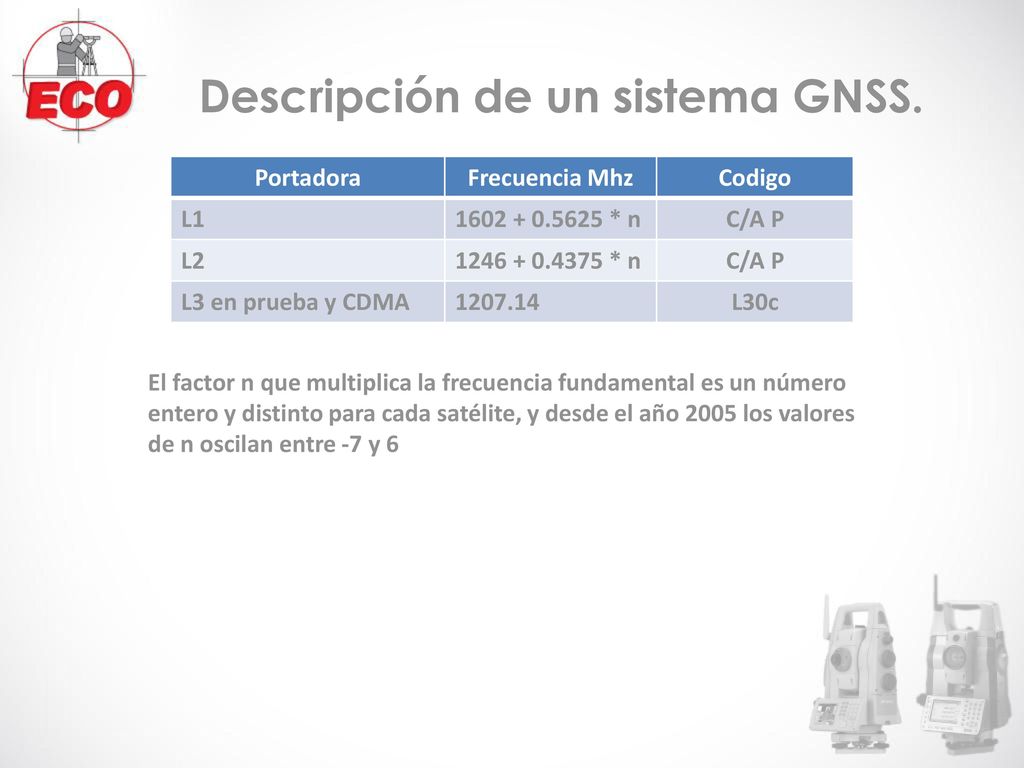 ECO

Descripción de un sistema GNSS.

| Portadora | Frecuencia Mhz | Codigo |
|---|---|---|
| L1 | 1602 + 0.5625 * n | C/A P |
| L2 | 1246 + 0.4375 * n | C/A P |
| L3 en prueba y CDMA | 1207.14 | L30c |

El factor n que multiplica la frecuencia fundamental es un número entero y distinto para cada satélite, y desde el año 2005 los valores de n oscilan entre -7 y 6